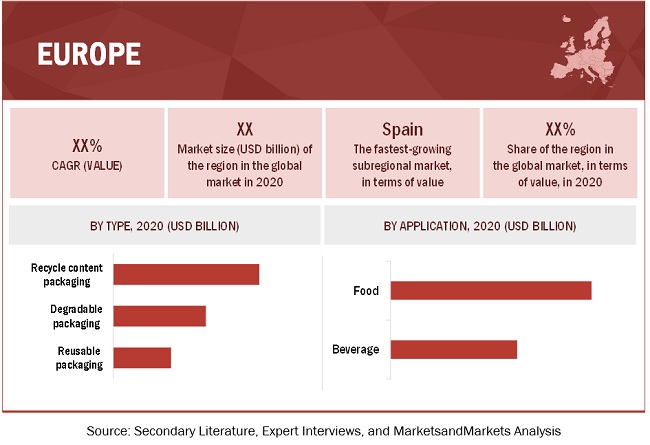 EUROPE

XX%
CAGR (VALUE)

XX
Market size (USD billion) of the region in the global market in 2020

Spain
The fastest-growing subregional market, in terms of value

XX%
Share of the region in the global market, in terms of value, in 2020

BY TYPE, 2020 (USD BILLION)

Recycle content packaging

Degradable packaging

Reusable packaging

BY APPLICATION, 2020 (USD BILLION)

Food

Beverage

Source: Secondary Literature, Expert Interviews, and MarketsandMarkets Analysis